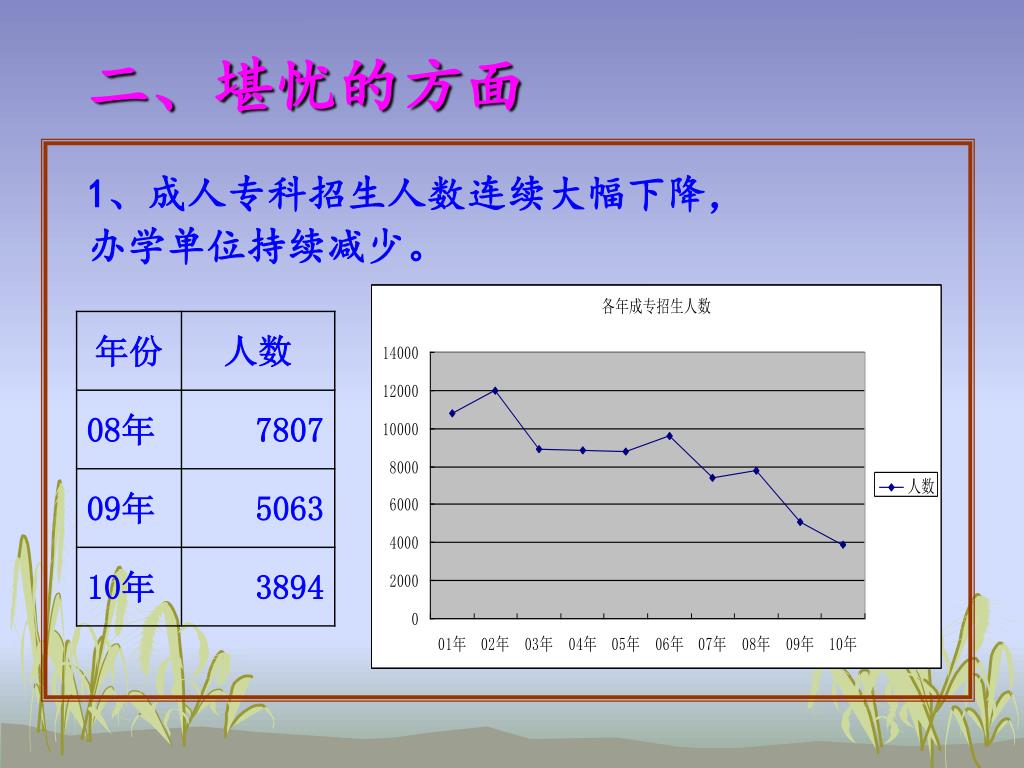 二、堪忧的方面

1、成人专科招生人数连续大幅下降，办学单位持续减少。

| 年份 | 人数 |
|---|---|
| 08年 | 7807 |
| 09年 | 5063 |
| 10年 | 3894 |

各年成专招生人数

14000
12000
10000
8000
6000
4000
2000
0

01年 02年 03年 04年 05年 06年 07年 08年 09年 10年

人数